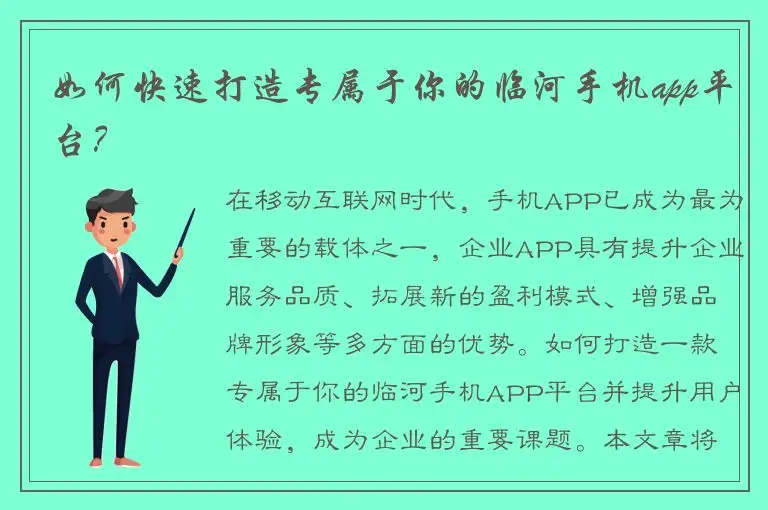 如何快速打造专属于你的临河手机app平台？

在移动互联网时代，手机APP已成为最为重要的载体之一，企业APP具有提升企业服务品质、拓展新的盈利模式、增强品牌形象等多方面的优势。如何打造一款专属于你的临河手机APP平台并提升用户体验，成为企业的重要课题。本文章将